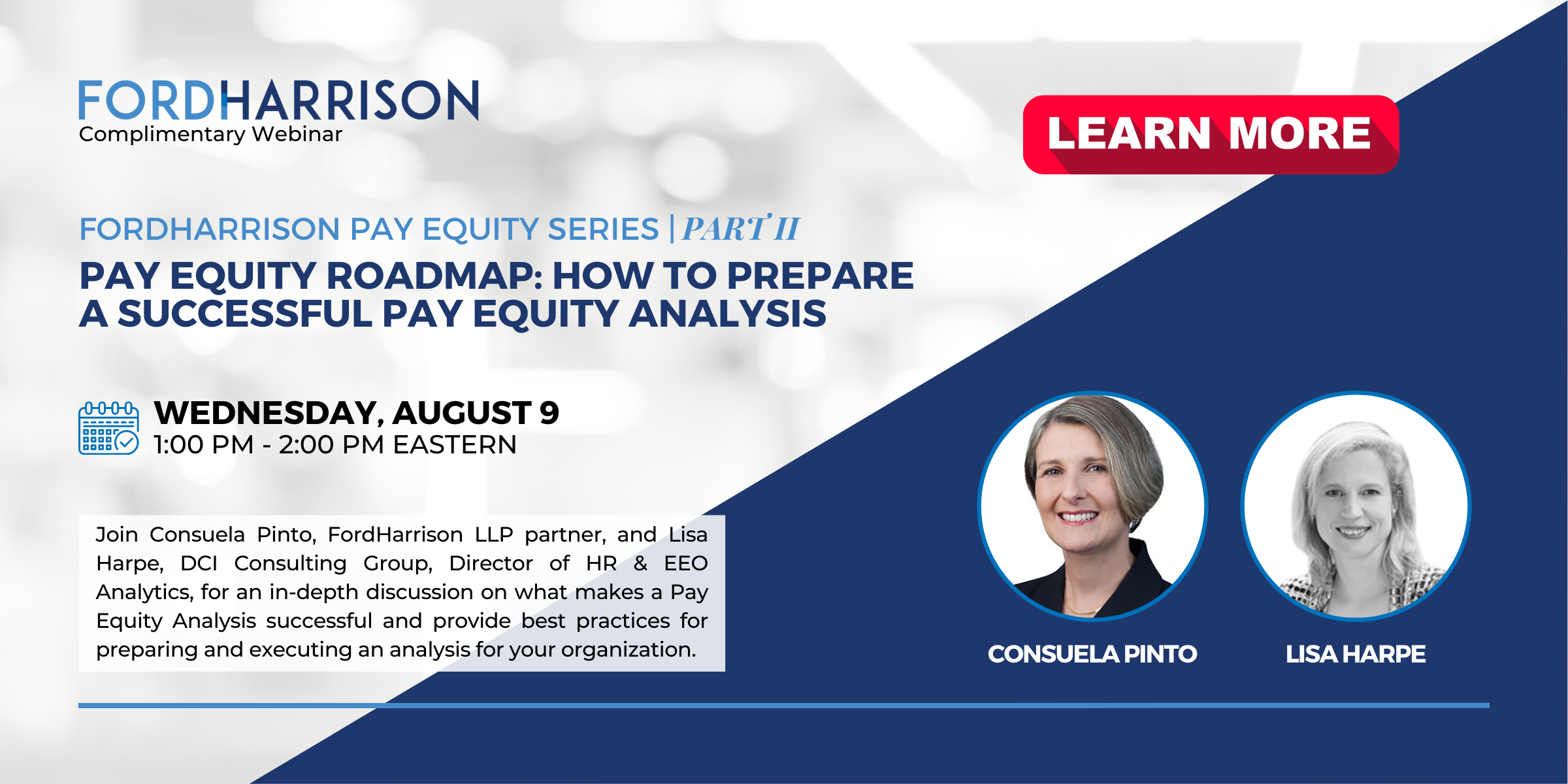 FORDHARRISON
Complimentary Webinar

LEARN MORE

FORDHARRISON PAY EQUITY SERIES | PART II

PAY EQUITY ROADMAP: HOW TO PREPARE A SUCCESSFUL PAY EQUITY ANALYSIS

WEDNESDAY, AUGUST 9
1:00 PM - 2:00 PM EASTERN

Join Consuela Pinto, FordHarrison LLP partner, and Lisa Harpe, DCI Consulting Group, Director of HR & EEO Analytics, for an in-depth discussion on what makes a Pay Equity Analysis successful and provide best practices for preparing and executing an analysis for your organization.

CONSUELA PINTO

LISA HARPE